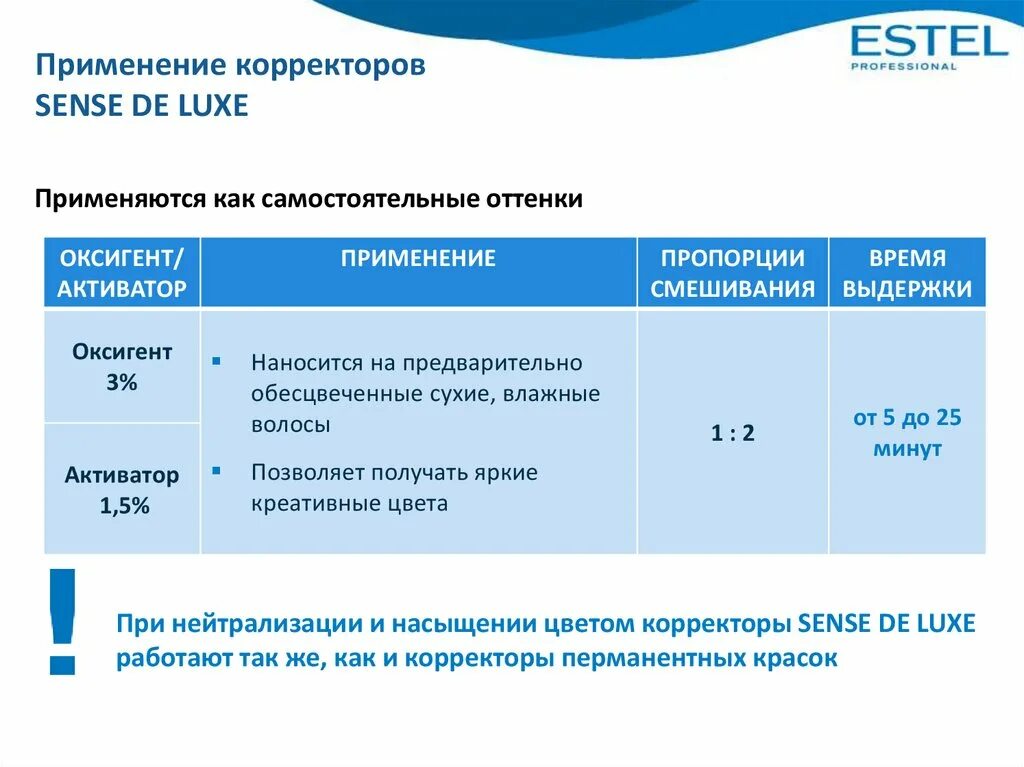 ESTEL
PROFESSIONAL

Применение корректоров
SENSE DE LUXE

Применяются как самостоятельные оттенки

| ОКСИГЕНТ/ АКТИВАТОР | ПРИМЕНЕНИЕ | ПРОПОРЦИИ СМЕШИВАНИЯ | ВРЕМЯ ВЫДЕРЖКИ |
|---|---|---|---|
| Оксигент 3% | ▪ Наносится на предварительно обесцвеченные сухие, влажные волосы ▪ Позволяет получать яркие креативные цвета | 1 : 2 | от 5 до 25 минут |
| Активатор 1,5% | | | |

!

При нейтрализации и насыщении цветом корректоры SENSE DE LUXE работают так же, как и корректоры перманентных красок